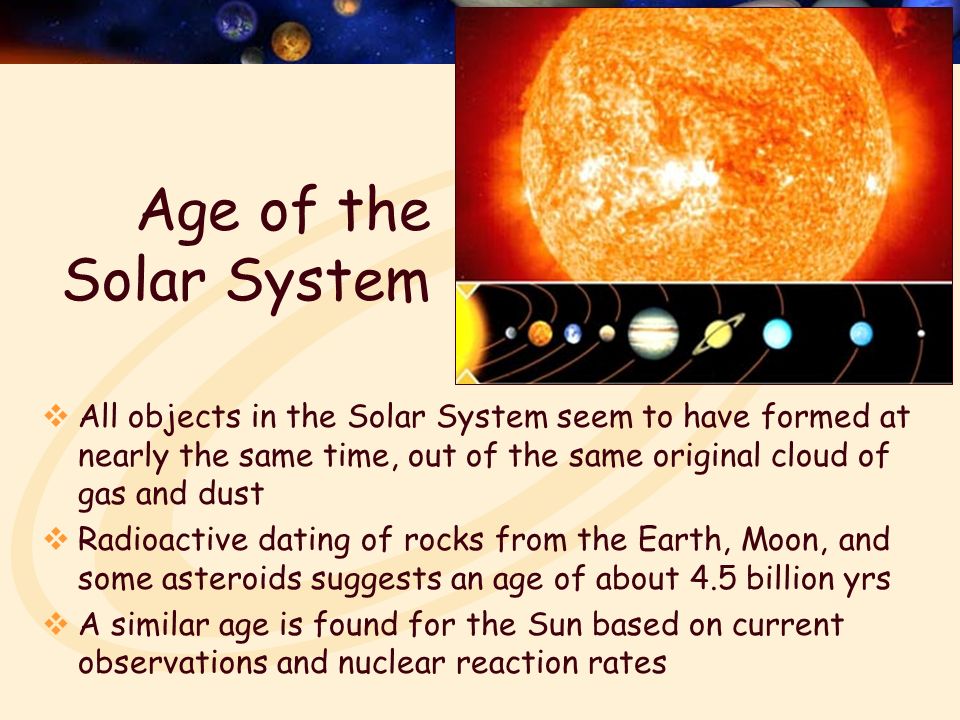 Age of the Solar System

❖ All objects in the Solar System seem to have formed at nearly the same time, out of the same original cloud of gas and dust

❖ Radioactive dating of rocks from the Earth, Moon, and some asteroids suggests an age of about 4.5 billion yrs

❖ A similar age is found for the Sun based on current observations and nuclear reaction rates